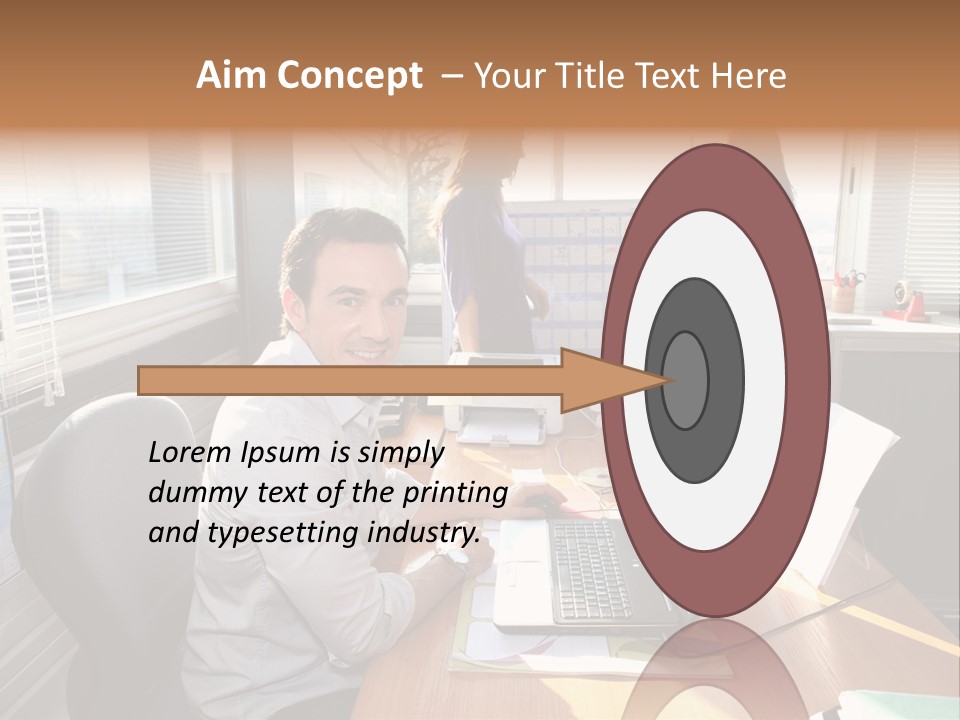 Aim Concept – Your Title Text Here

Lorem Ipsum is simply dummy text of the printing and typesetting industry.